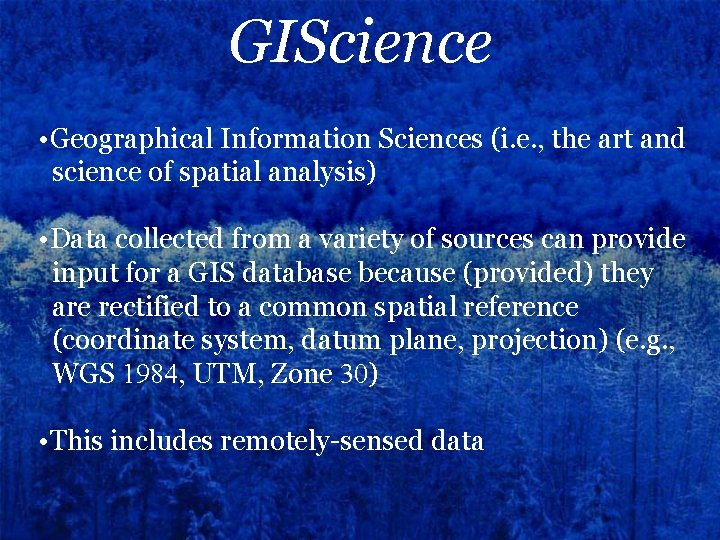 GIScience

•Geographical Information Sciences (i.e., the art and science of spatial analysis)

•Data collected from a variety of sources can provide input for a GIS database because (provided) they are rectified to a common spatial reference (coordinate system, datum plane, projection) (e.g., WGS 1984, UTM, Zone 30)

•This includes remotely-sensed data